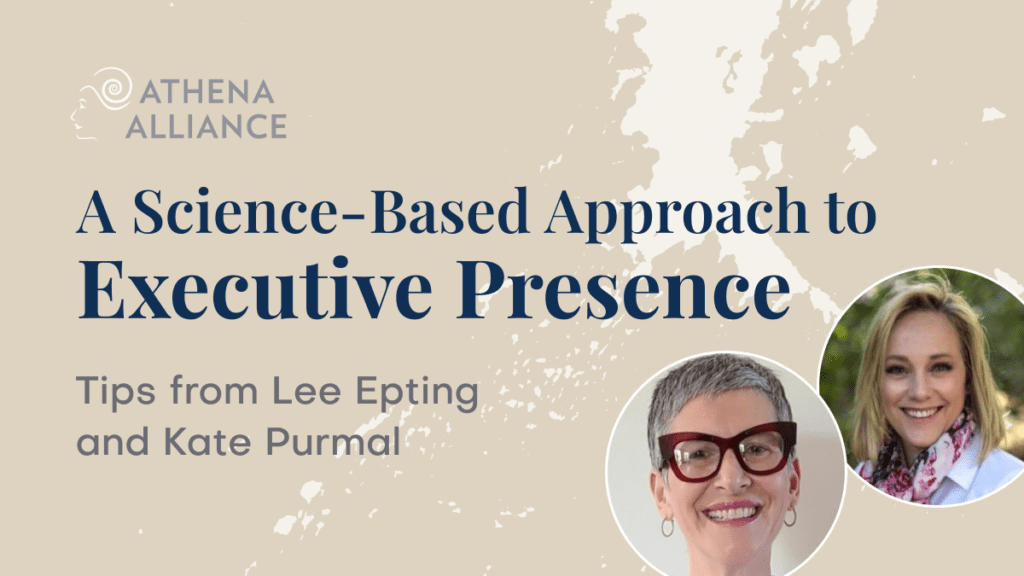 ATHENA ALLIANCE

A Science-Based Approach to Executive Presence

Tips from Lee Epting and Kate Purmal